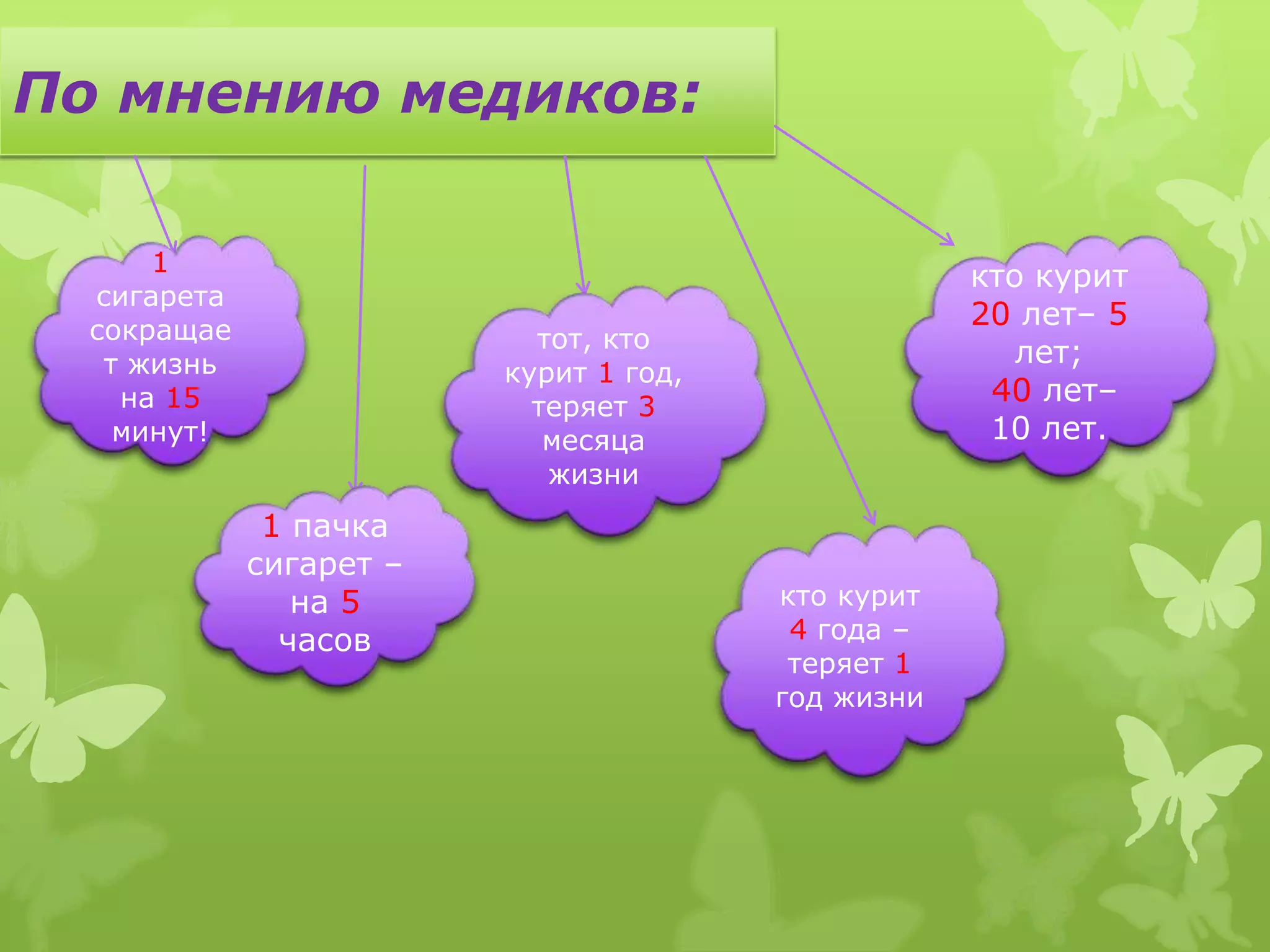 По мнению медиков:

1 сигарета сокращает жизнь на 15 минут!

1 пачка сигарет – на 5 часов

тот, кто курит 1 год, теряет 3 месяца жизни

кто курит 4 года – теряет 1 год жизни

кто курит 20 лет– 5 лет; 40 лет– 10 лет.